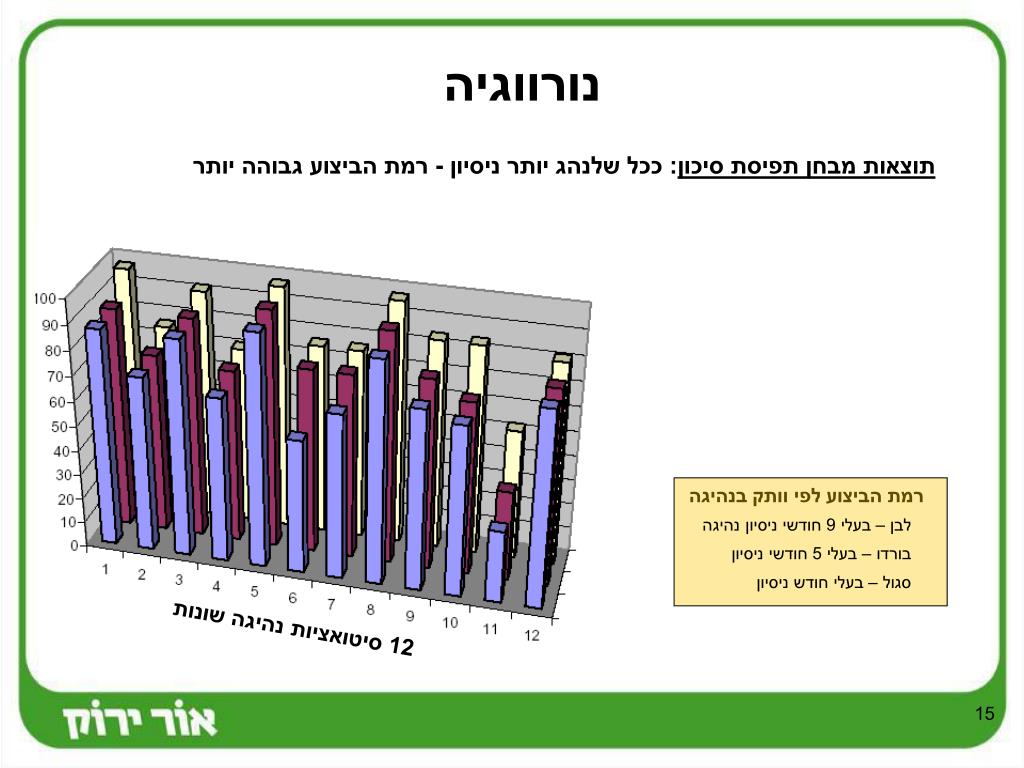 נורווגיה

תוצאות מבחן תפיסת סיכון: ככל שלנהג יותר ניסיון - רמת הביצוע גבוהה יותר

100
90
80
70
60
50
40
30
20
10
0
1
2
3
4
5
6
7
8
9
10
11
12

12 סיטואציות נהיגה שונות

רמת הביצוע לפי וותק בנהיגה
לבן – בעלי 9 חודשי ניסיון נהיגה
בורדו – בעלי 5 חודשי ניסיון
סגול – בעלי חודש ניסיון

אור ירוק

15